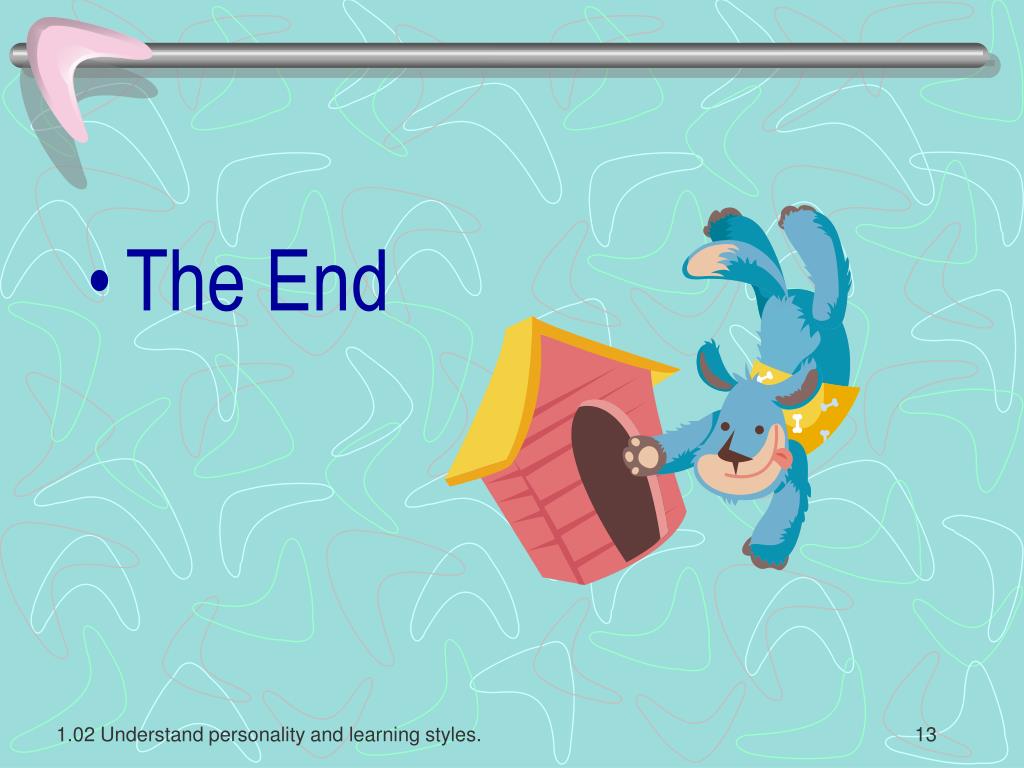 • The End

1.02 Understand personality and learning styles.

13